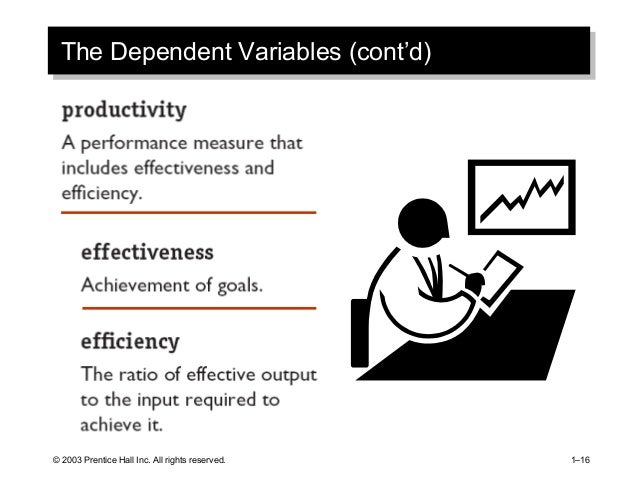 The Dependent Variables (cont'd)

productivity

A performance measure that includes effectiveness and efficiency.

effectiveness

Achievement of goals.

efficiency

The ratio of effective output to the input required to achieve it.

© 2003 Prentice Hall Inc. All rights reserved.

1–16